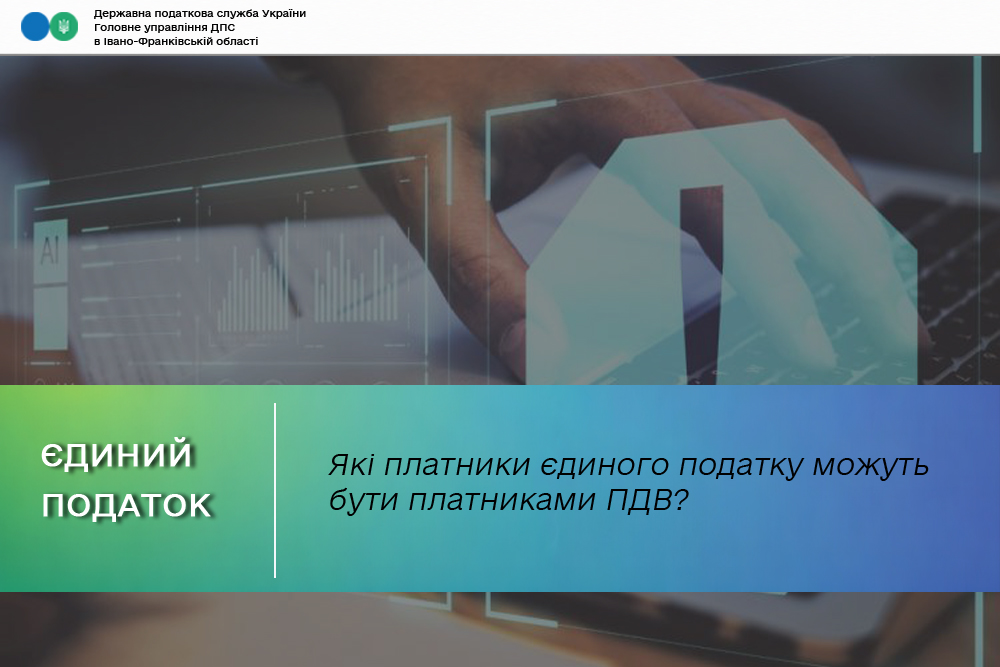 Державна податкова служба України
Головне управління ДПС
в Івано-Франківській області

AI

ЄДИНИЙ ПОДАТОК

Які платники єдиного податку можуть бути платниками ПДВ?